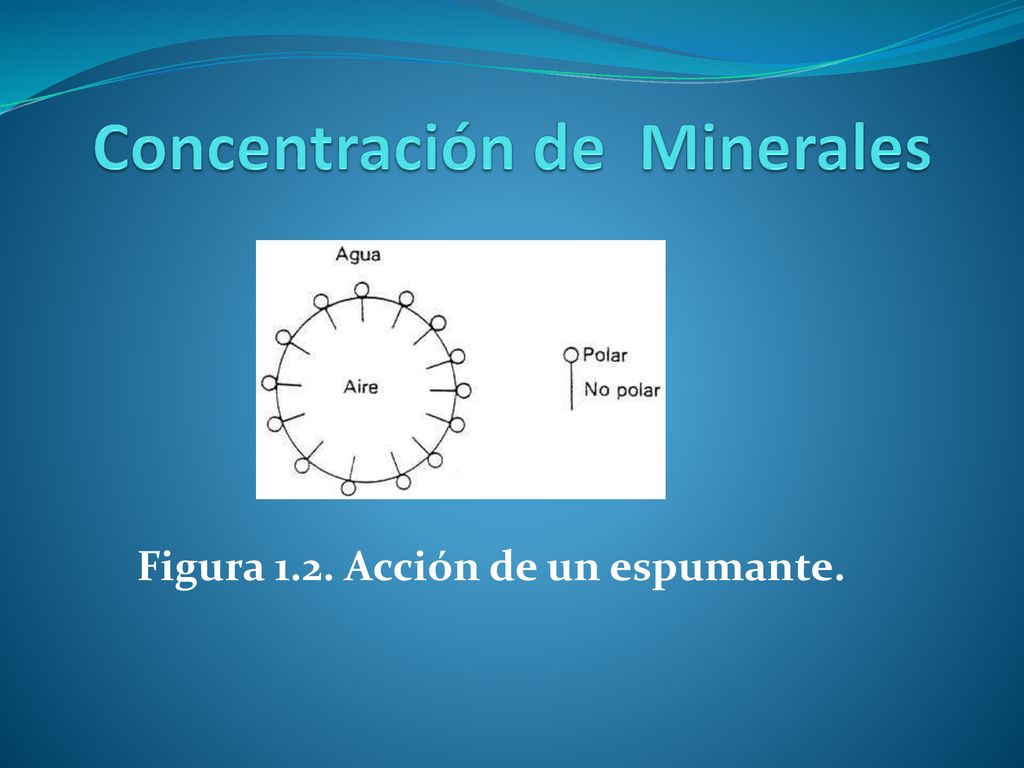 Concentración de Minerales

Agua

Aire

Polar

No polar

Figura 1.2. Acción de un espumante.